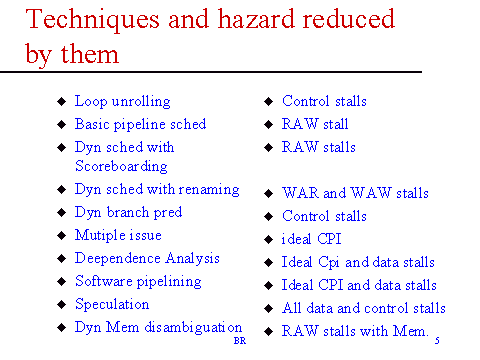 Techniques and hazard reduced by them

◆ Loop unrolling
◆ Basic pipeline sched
◆ Dyn sched with Scoreboarding
◆ Dyn sched with renaming
◆ Dyn branch pred
◆ Mutiple issue
◆ Deependence Analysis
◆ Software pipelining
◆ Speculation
◆ Dyn Mem disambiguation

◆ Control stalls
◆ RAW stall
◆ RAW stalls
◆ WAR and WAW stalls
◆ Control stalls
◆ ideal CPI
◆ Ideal Cpi and data stalls
◆ Ideal CPI and data stalls
◆ All data and control stalls
◆ RAW stalls with Mem.

BR

5